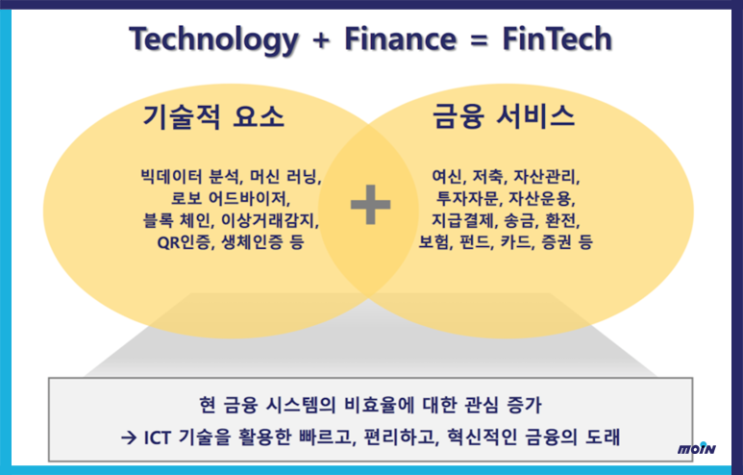 Technology + Finance = FinTech

기술적 요소

빅데이터 분석, 머신 러닝, 로보 어드바이저, 블록 체인, 이상거래감지, QR인증, 생체인증 등

+

금융 서비스

여신, 저축, 자산관리, 투자자문, 자산운용, 지급결제, 송금, 환전, 보험, 펀드, 카드, 증권 등

현 금융 시스템의 비효율에 대한 관심 증가
→ ICT 기술을 활용한 빠르고, 편리하고, 혁신적인 금융의 도래

moin